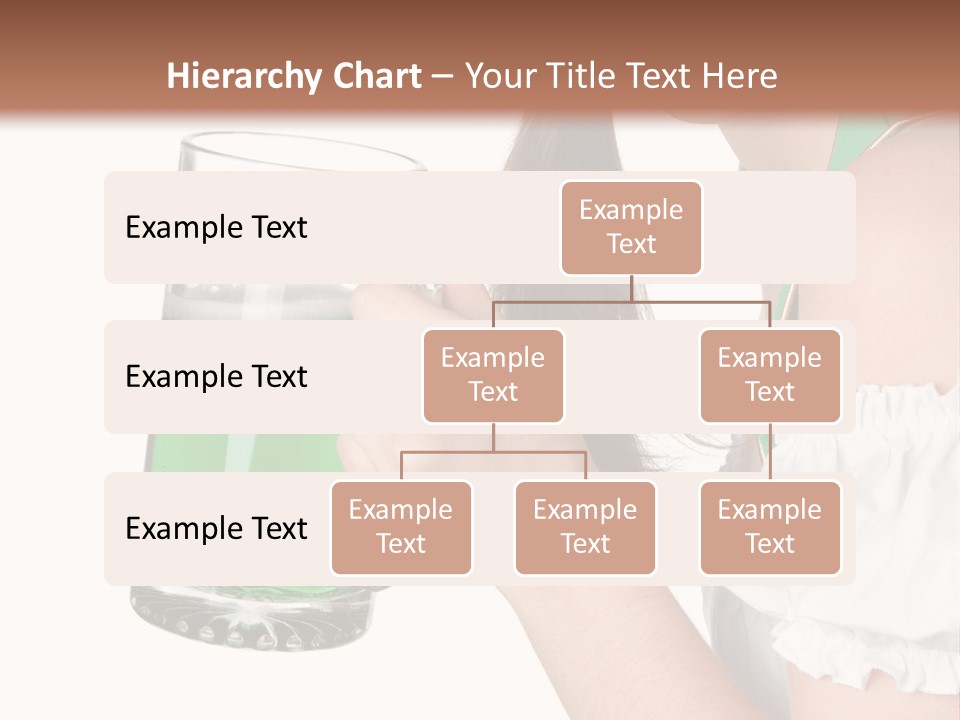 Hierarchy Chart – Your Title Text Here

Example Text

Example Text

Example Text

Example Text

Example Text

Example Text

Example Text

Example Text

Example Text